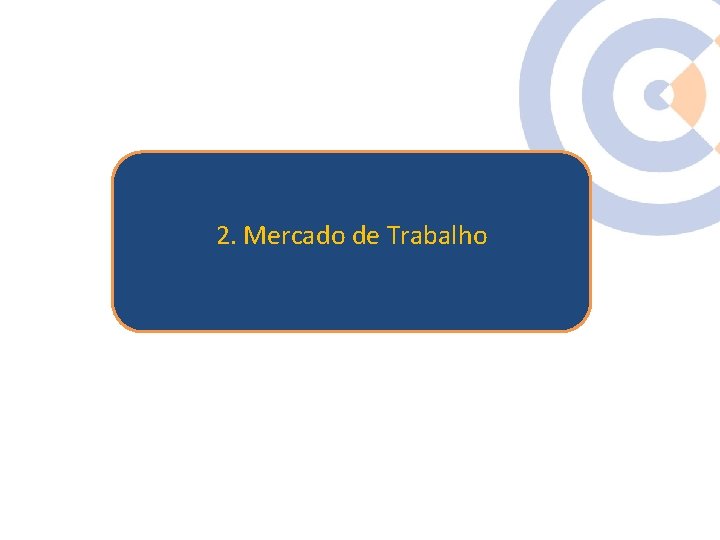 2. Mercado de Trabalho